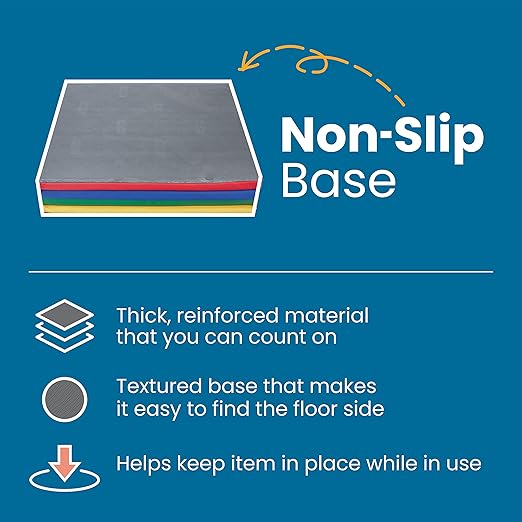 Non-Slip Base

Thick, reinforced material that you can count on

Textured base that makes it easy to find the floor side

Helps keep item in place while in use